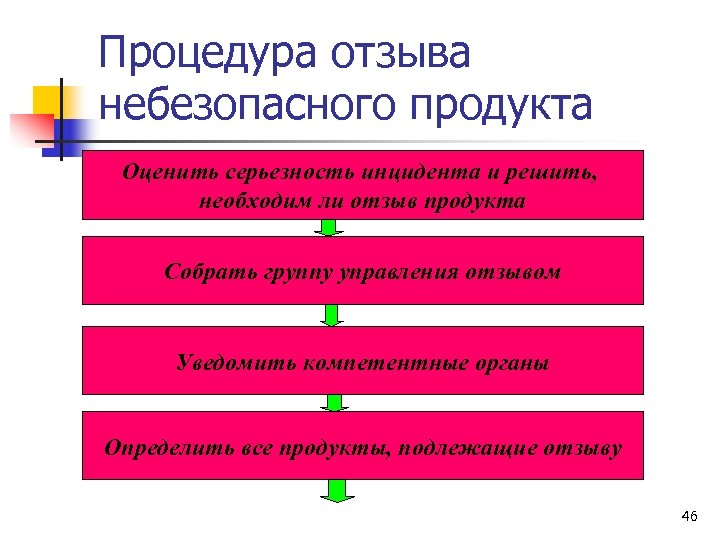 Процедура отзыва небезопасного продукта

Оценить серьезность инцидента и решить, необходим ли отзыв продукта

Собрать группу управления отзывом

Уведомить компетентные органы

Определить все продукты, подлежащие отзыву

46